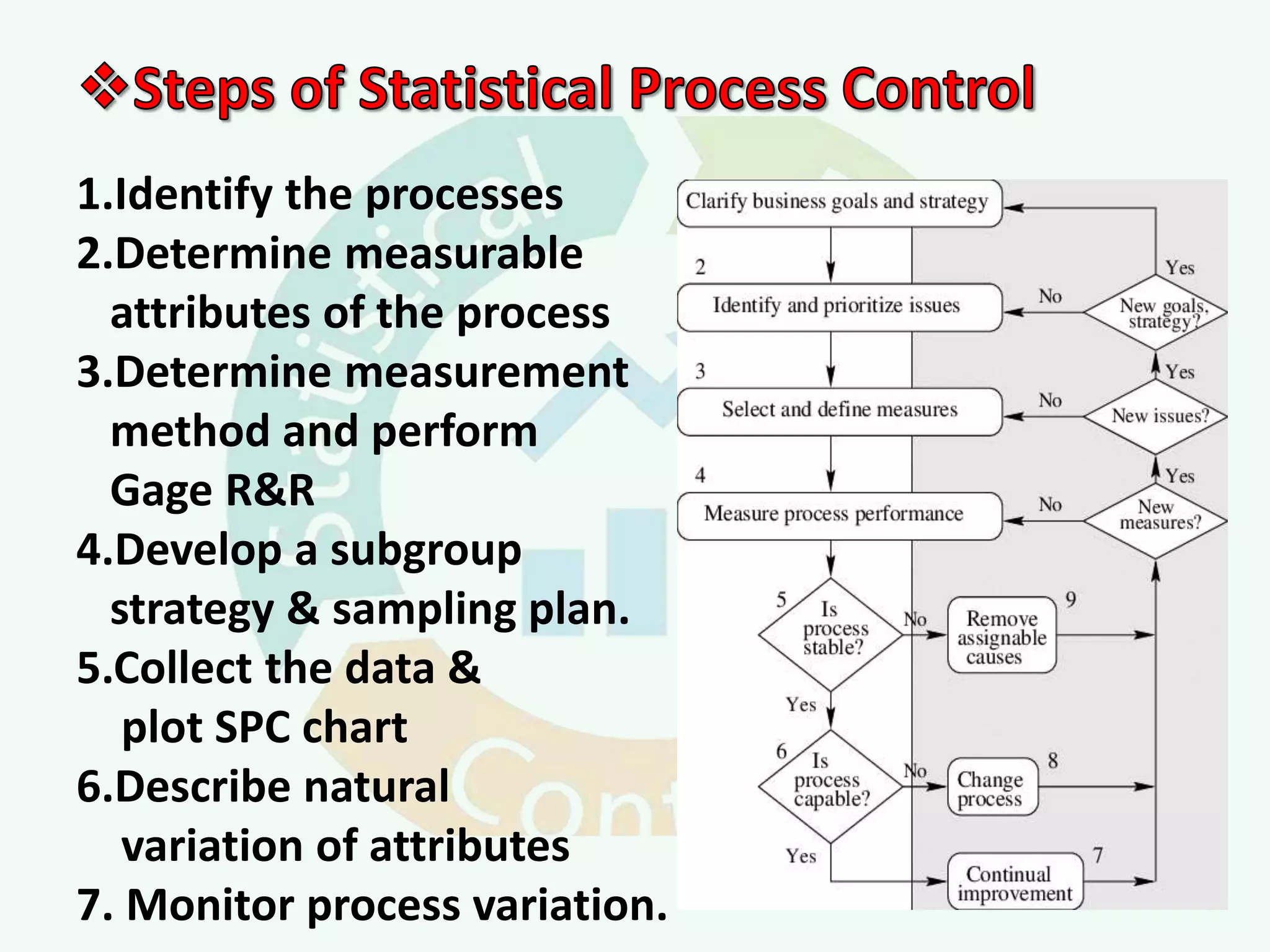 ❖Steps of Statistical Process Control

1.Identify the processes
2.Determine measurable attributes of the process
3.Determine measurement method and perform Gage R&R
4.Develop a subgroup strategy & sampling plan.
5.Collect the data & plot SPC chart
6.Describe natural variation of attributes
7. Monitor process variation.

Clarify business goals and strategy
2
Identify and prioritize issues
3
Select and define measures
4
Measure process performance
5
Is process stable?
No
Remove assignable causes
9
Yes
6
Is process capable?
No
Change process
8
Yes
Continual improvement
7
Yes
No
New goals, strategy?
Yes
No
New issues?
Yes
No
New measures?